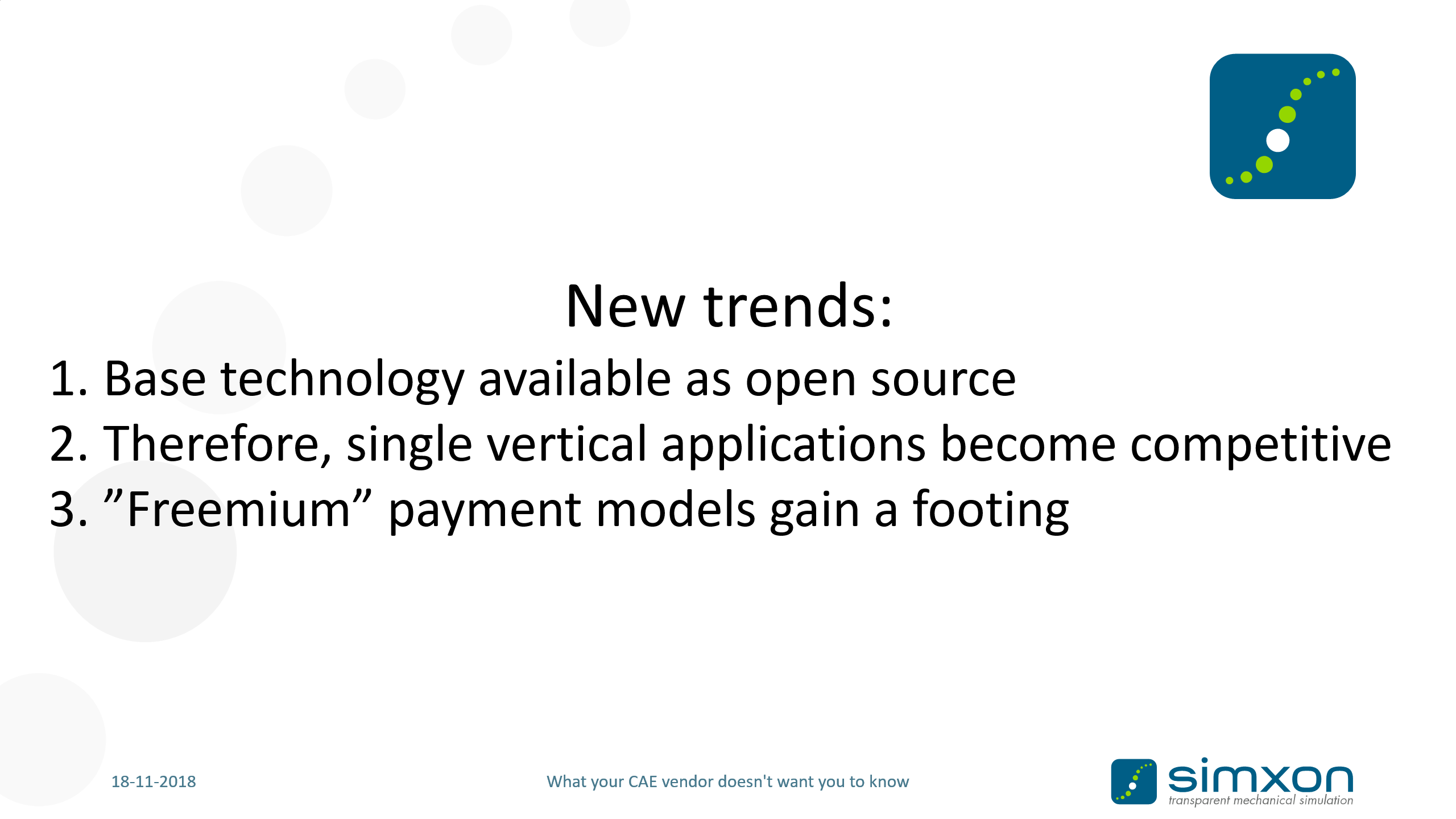 New trends:

1. Base technology available as open source
2. Therefore, single vertical applications become competitive
3. ”Freemium” payment models gain a footing

18-11-2018

What your CAE vendor doesn't want you to know

simxon
transparent mechanical simulation